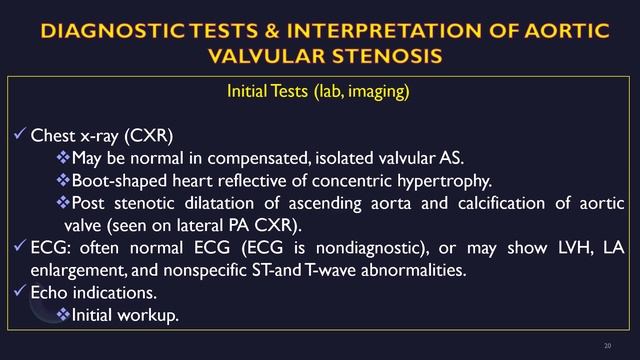 DIAGNOSTIC TESTS & INTERPRETATION OF AORTIC VALVULAR STENOSIS

Initial Tests (lab, imaging)

✓ Chest x-ray (CXR)
❖May be normal in compensated, isolated valvular AS.
❖Boot-shaped heart reflective of concentric hypertrophy.
❖Post stenotic dilatation of ascending aorta and calcification of aortic valve (seen on lateral PA CXR).
✓ ECG: often normal ECG (ECG is nondiagnostic), or may show LVH, LA enlargement, and nonspecific ST-and T-wave abnormalities.
✓ Echo indications.
❖Initial workup.

20